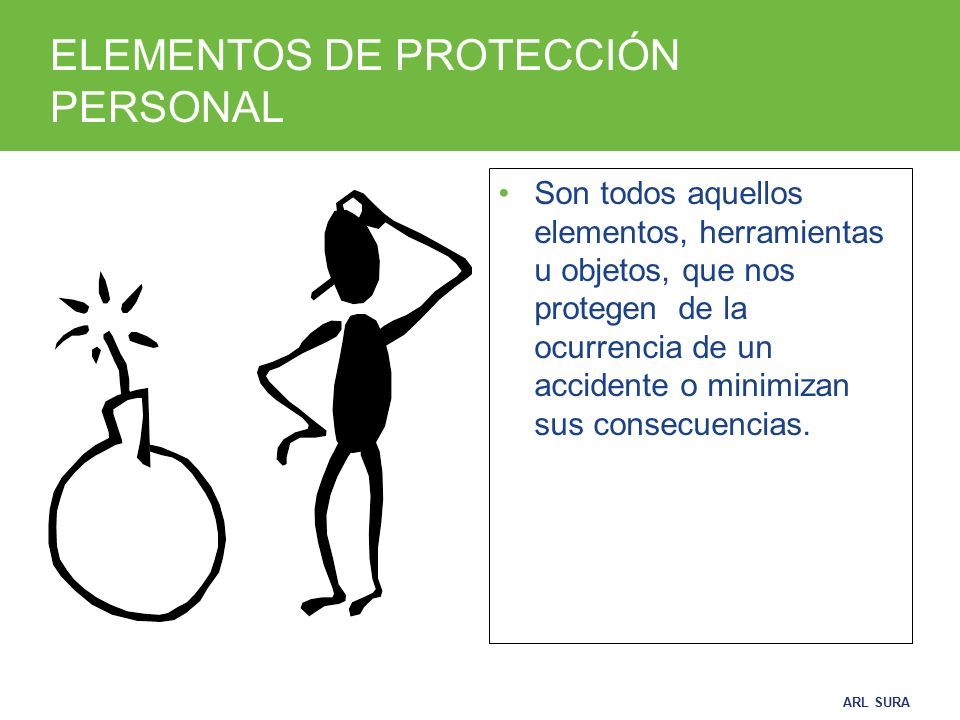 ELEMENTOS DE PROTECCIÓN PERSONAL

• Son todos aquellos elementos, herramientas u objetos, que nos protegen de la ocurrencia de un accidente o minimizan sus consecuencias.

ARL SURA